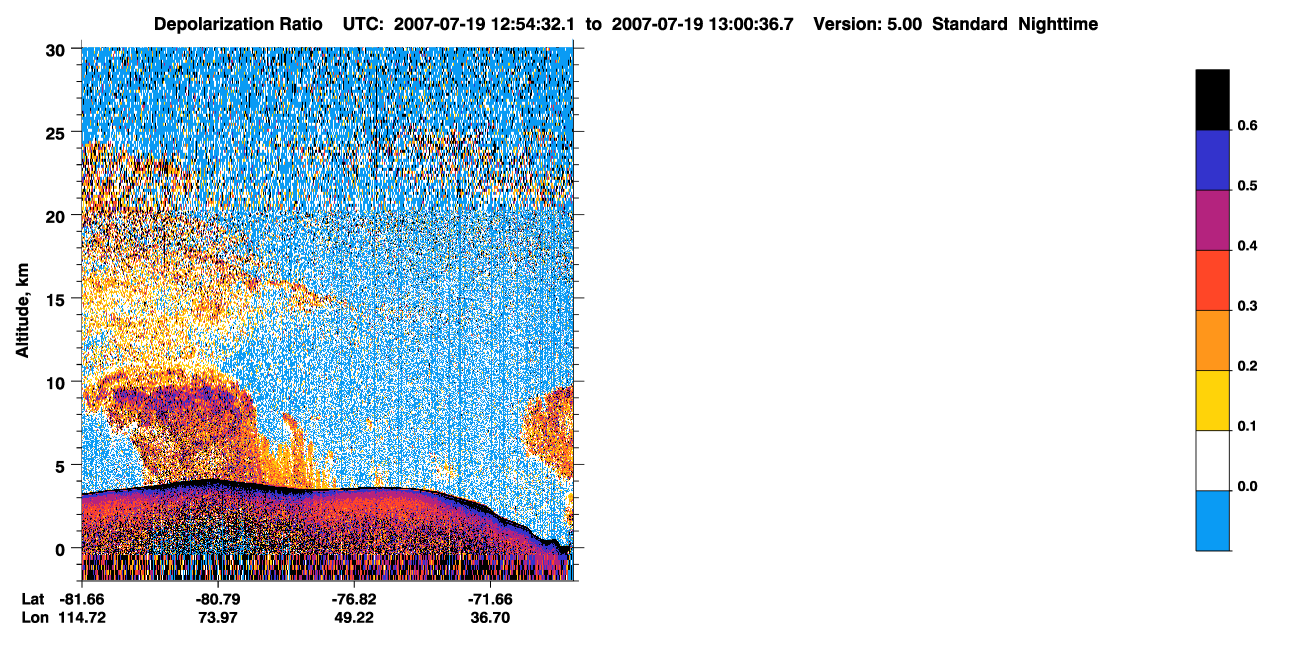 Depolarization Ratio UTC: 2007-07-19 12:54:32.1 to 2007-07-19 13:00:36.7 Version: 5.00 Standard Nighttime

Altitude, km

30
25
20
15
10
5
0

Lat -81.66 -80.79 -76.82 -71.66
Lon 114.72 73.97 49.22 36.70

0.6
0.5
0.4
0.3
0.2
0.1
0.0